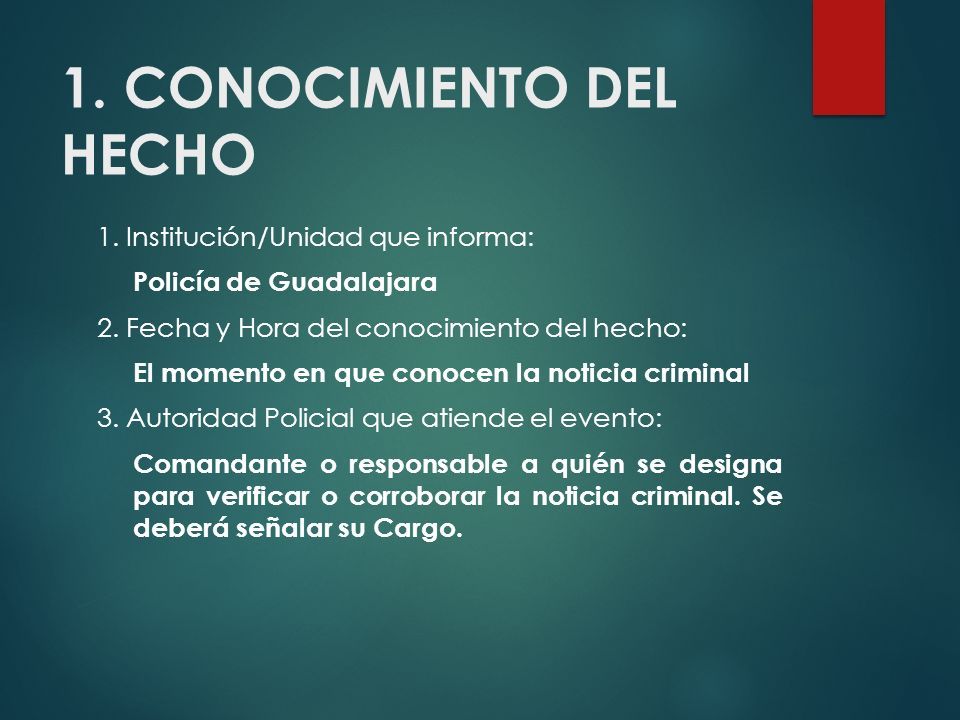 1. CONOCIMIENTO DEL HECHO

1. Institución/Unidad que informa:

Policía de Guadalajara

2. Fecha y Hora del conocimiento del hecho:

El momento en que conocen la noticia criminal

3. Autoridad Policial que atiende el evento:

Comandante o responsable a quién se designa para verificar o corroborar la noticia criminal. Se deberá señalar su Cargo.